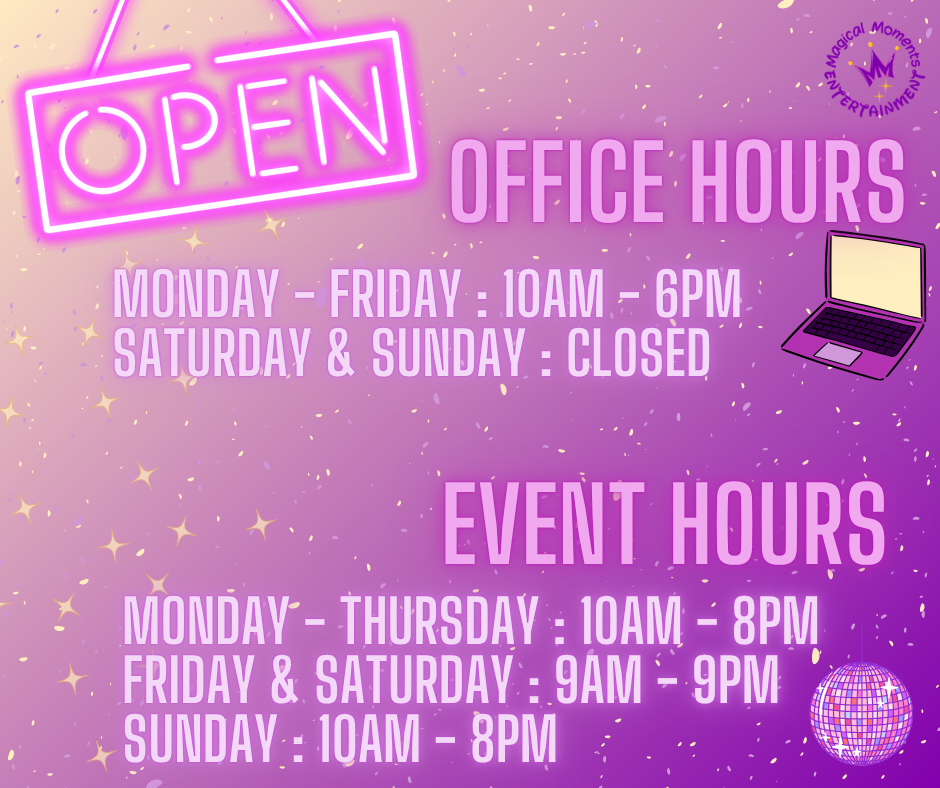 OPEN

Magical Moments ENTERTAINMENT

OFFICE HOURS

MONDAY - FRIDAY : 10AM - 6PM
SATURDAY & SUNDAY : CLOSED

EVENT HOURS

MONDAY - THURSDAY : 10AM - 8PM
FRIDAY & SATURDAY : 9AM - 9PM
SUNDAY : 10AM - 8PM